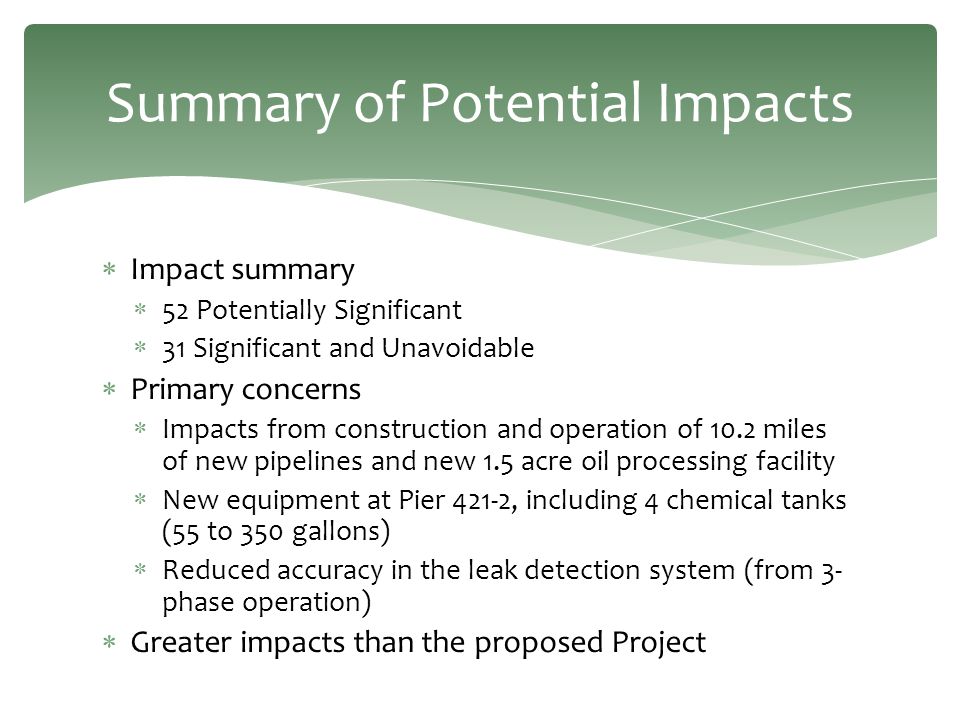 Summary of Potential Impacts

* Impact summary
  * 52 Potentially Significant
  * 31 Significant and Unavoidable
* Primary concerns
  * Impacts from construction and operation of 10.2 miles of new pipelines and new 1.5 acre oil processing facility
  * New equipment at Pier 421-2, including 4 chemical tanks (55 to 350 gallons)
  * Reduced accuracy in the leak detection system (from 3-phase operation)
* Greater impacts than the proposed Project